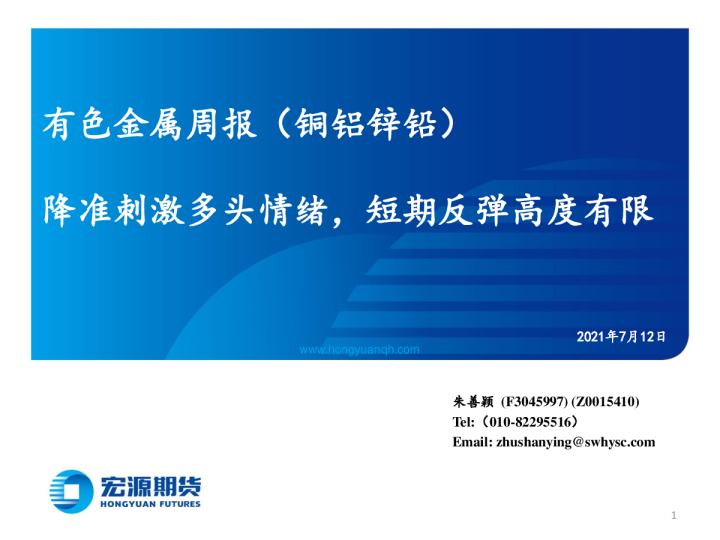 有色金属周报（铜铝锌铅）

降准刺激多头情绪，短期反弹高度有限

2021年7月12日

www.hongyuanqh.com

朱善颖 (F3045997) (Z0015410)
Tel:（010-82295516）
Email: zhushanying@swhysc.com

宏源期货
HONGYUAN FUTURES

1